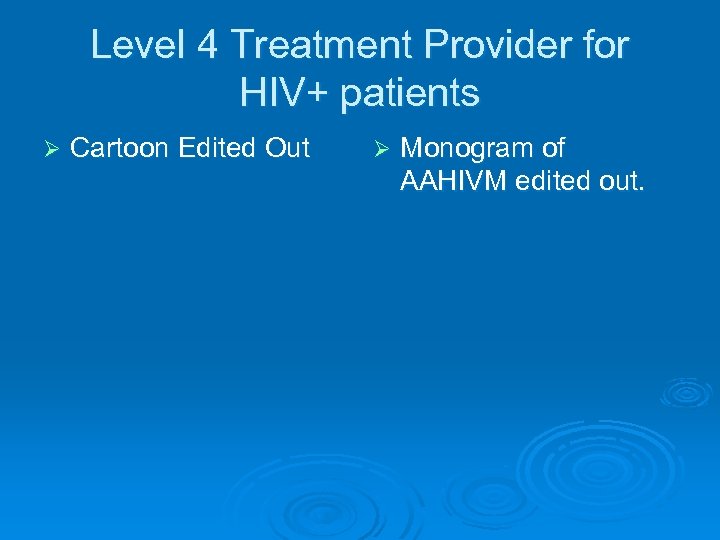 Level 4 Treatment Provider for HIV+ patients

➢ Cartoon Edited Out

➢ Monogram of AAHIVM edited out.